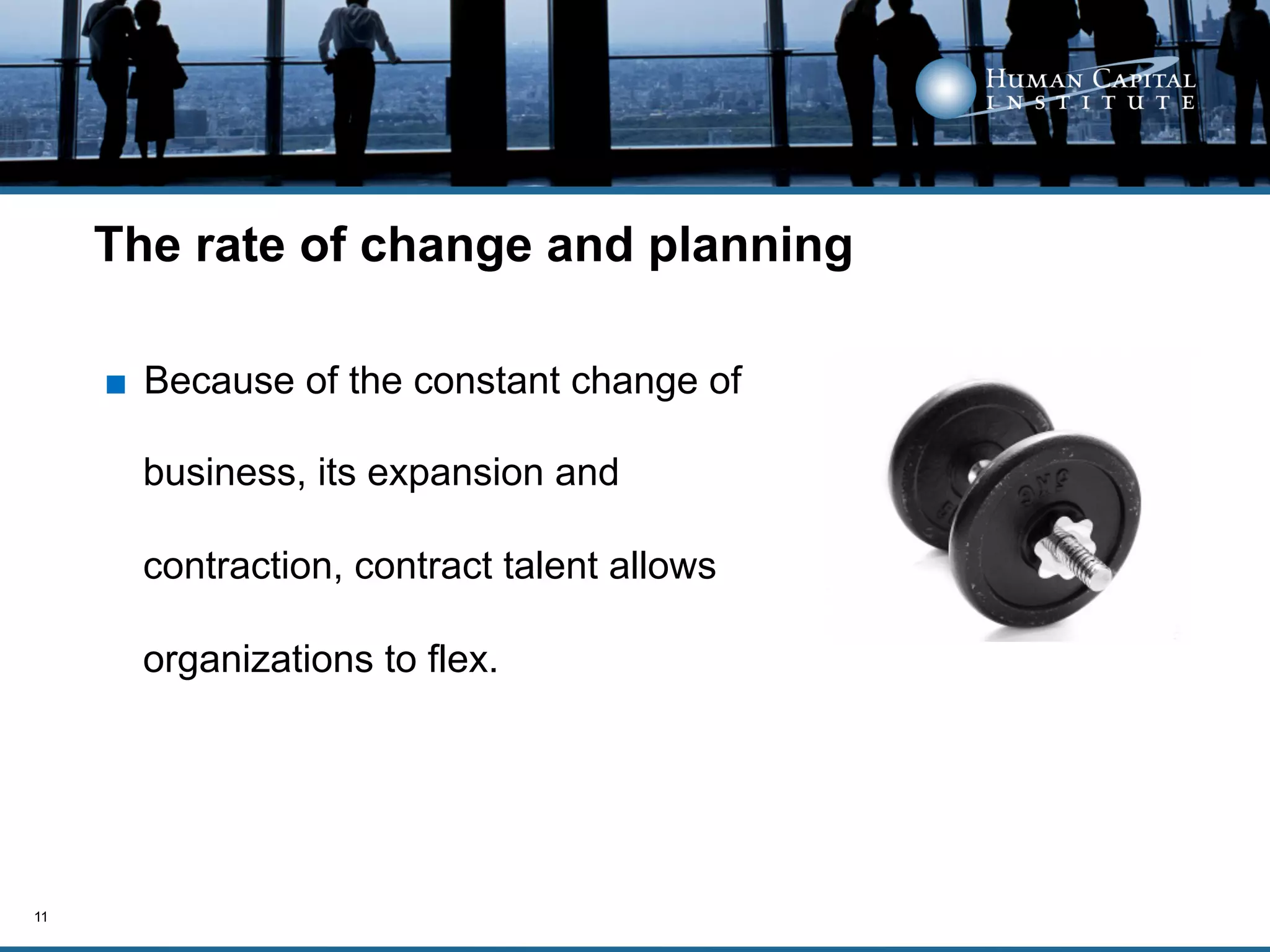 HUMAN CAPITAL INSTITUTE

The rate of change and planning

■ Because of the constant change of business, its expansion and contraction, contract talent allows organizations to flex.

5KG

11